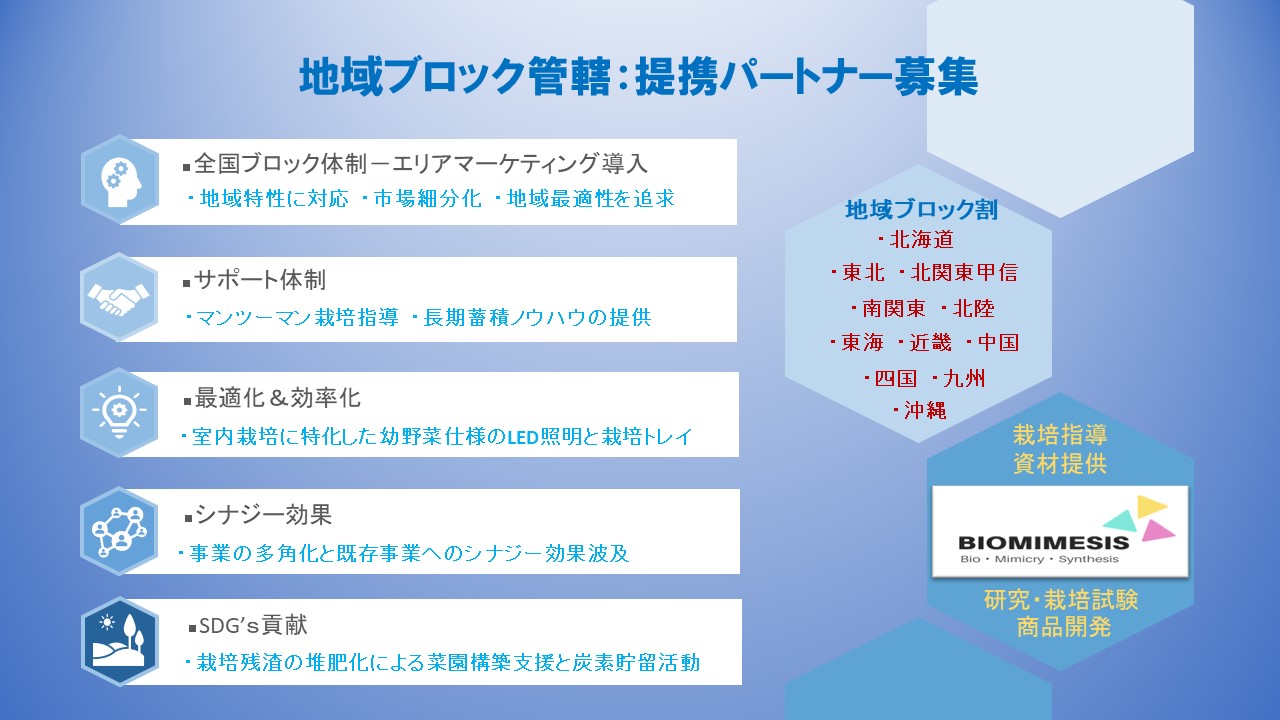 地域ブロック管轄：提携パートナー募集

■全国ブロック体制－エリアマーケティング導入
・地域特性に対応 ・市場細分化 ・地域最適性を追求

■サポート体制
・マンツーマン栽培指導 ・長期蓄積ノウハウの提供

■最適化＆効率化
・室内栽培に特化した幼野菜仕様のLED照明と栽培トレイ

■シナジー効果
・事業の多角化と既存事業へのシナジー効果波及

■SDG's貢献
・栽培残渣の堆肥化による菜園構築支援と炭素貯留活動

地域ブロック割
・北海道
・東北 ・北関東甲信
・南関東 ・北陸
・東海 ・近畿 ・中国
・四国 ・九州
・沖縄

栽培指導
資材提供

BIOMIMESIS
Bio・Mimicry・Synthesis

研究・栽培試験
商品開発